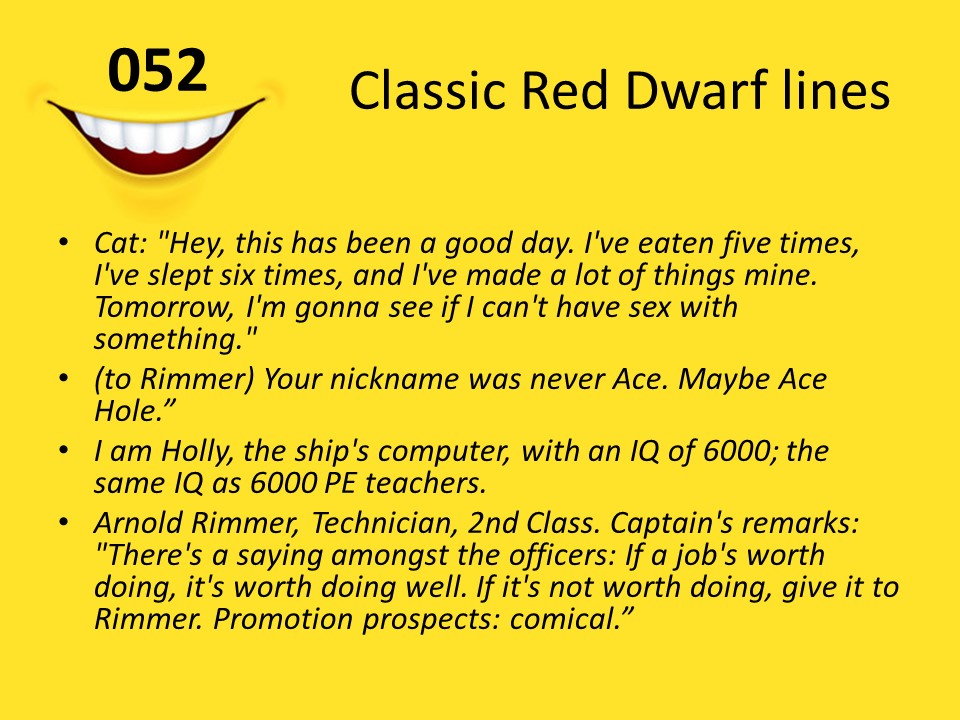 052

Classic Red Dwarf lines

• Cat: "Hey, this has been a good day. I've eaten five times, I've slept six times, and I've made a lot of things mine. Tomorrow, I'm gonna see if I can't have sex with something."
• (to Rimmer) Your nickname was never Ace. Maybe Ace Hole.”
• I am Holly, the ship's computer, with an IQ of 6000; the same IQ as 6000 PE teachers.
• Arnold Rimmer, Technician, 2nd Class. Captain's remarks: "There's a saying amongst the officers: If a job's worth doing, it's worth doing well. If it's not worth doing, give it to Rimmer. Promotion prospects: comical.”